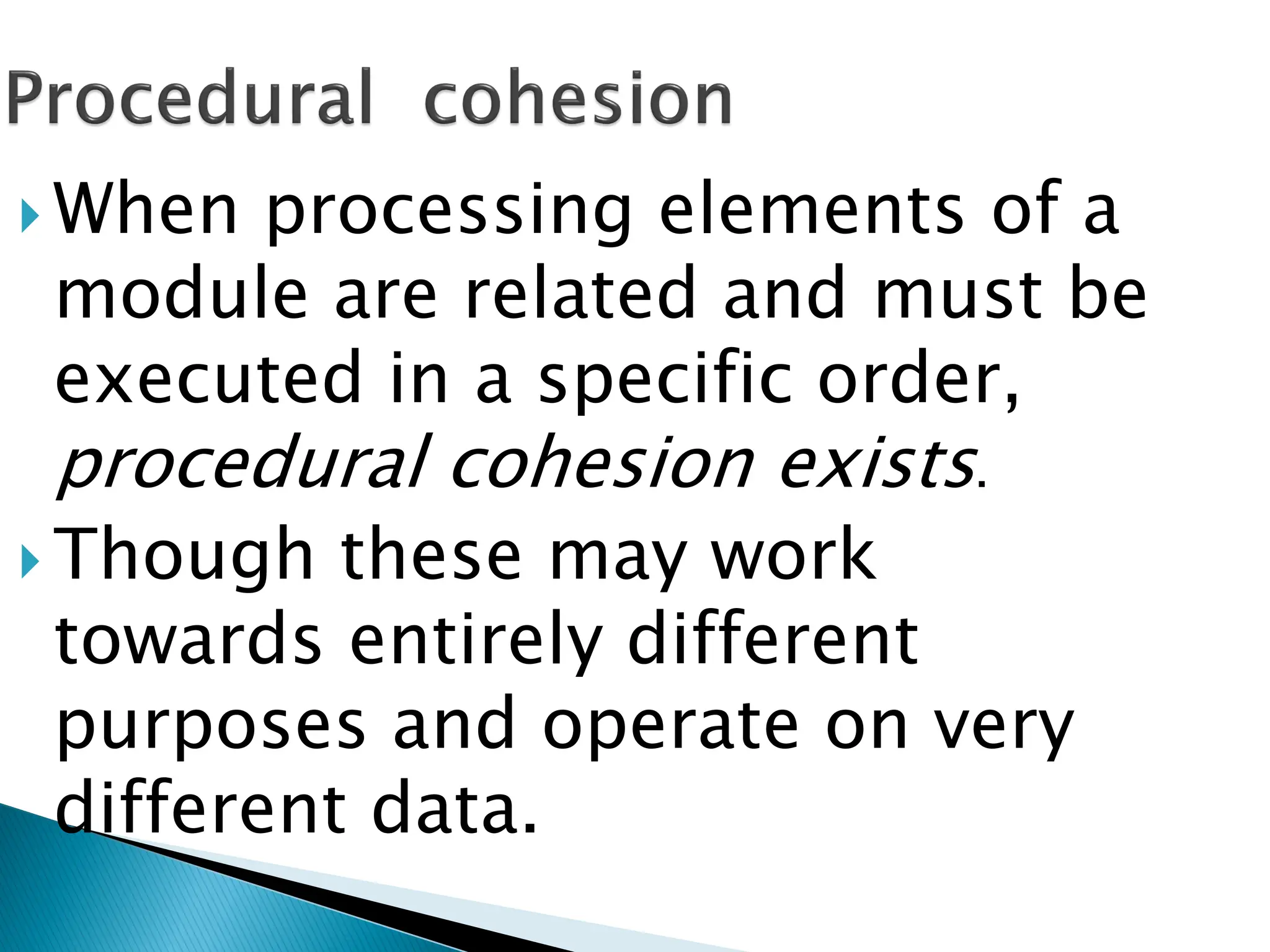 Procedural cohesion

When processing elements of a module are related and must be executed in a specific order, procedural cohesion exists.

Though these may work towards entirely different purposes and operate on very different data.